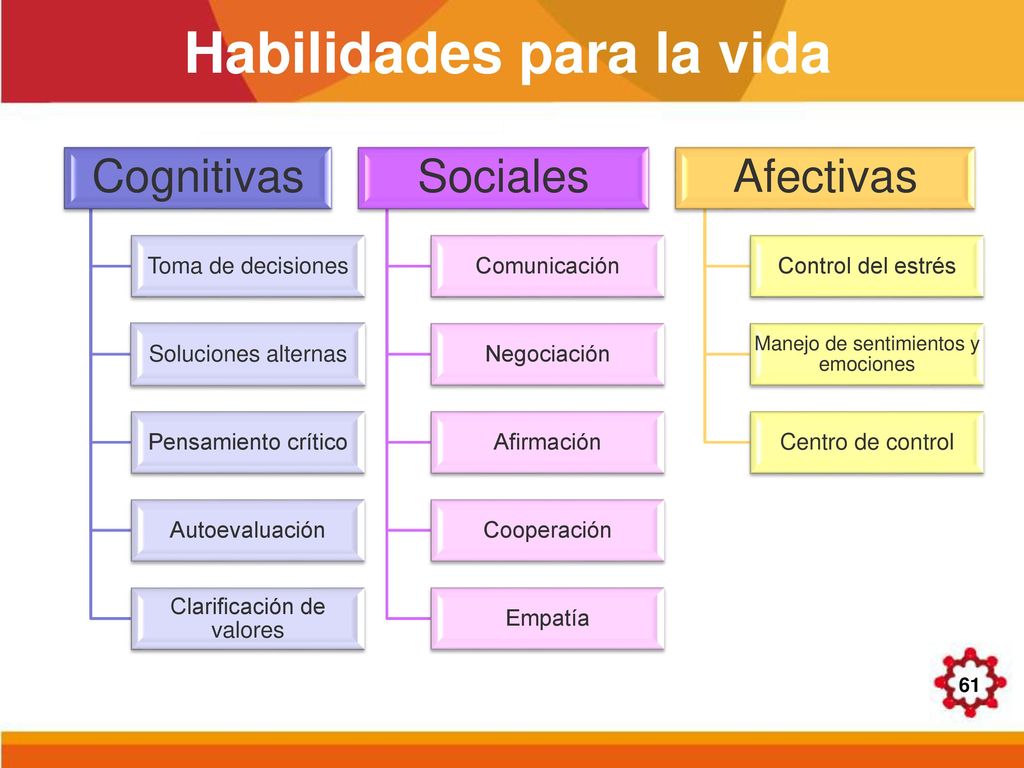 Habilidades para la vida

Cognitivas

Toma de decisiones

Soluciones alternas

Pensamiento crítico

Autoevaluación

Clarificación de valores

Sociales

Comunicación

Negociación

Afirmación

Cooperación

Empatía

Afectivas

Control del estrés

Manejo de sentimientos y emociones

Centro de control

61